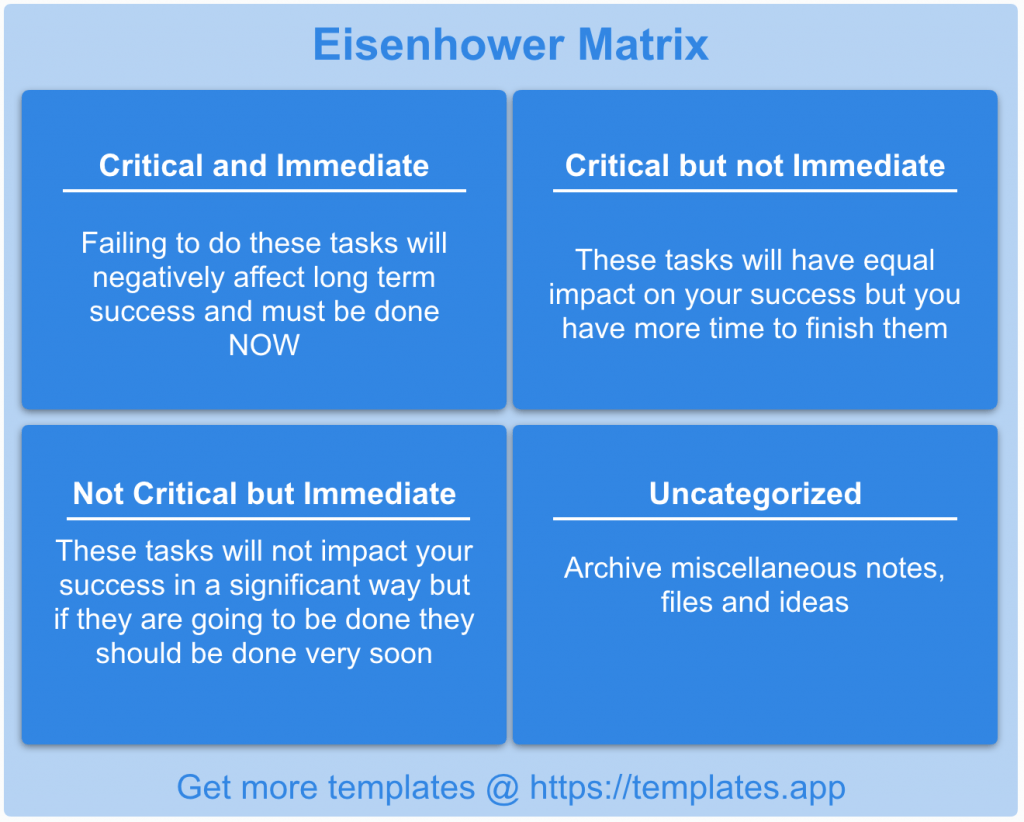 Eisenhower Matrix

Critical and Immediate

Failing to do these tasks will negatively affect long term success and must be done NOW

Critical but not Immediate

These tasks will have equal impact on your success but you have more time to finish them

Not Critical but Immediate

These tasks will not impact your success in a significant way but if they are going to be done they should be done very soon

Uncategorized

Archive miscellaneous notes, files and ideas

Get more templates @ https://templates.app